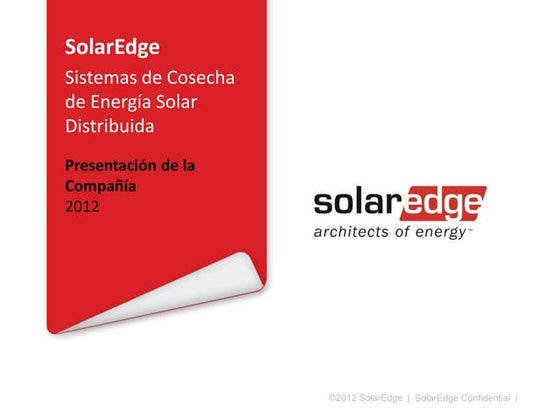 SolarEdge

Sistemas de Cosecha de Energía Solar Distribuida

Presentación de la Compañía
2012

solaredge
architects of energy™

©2012 SolarEdge | SolarEdge Confidential |